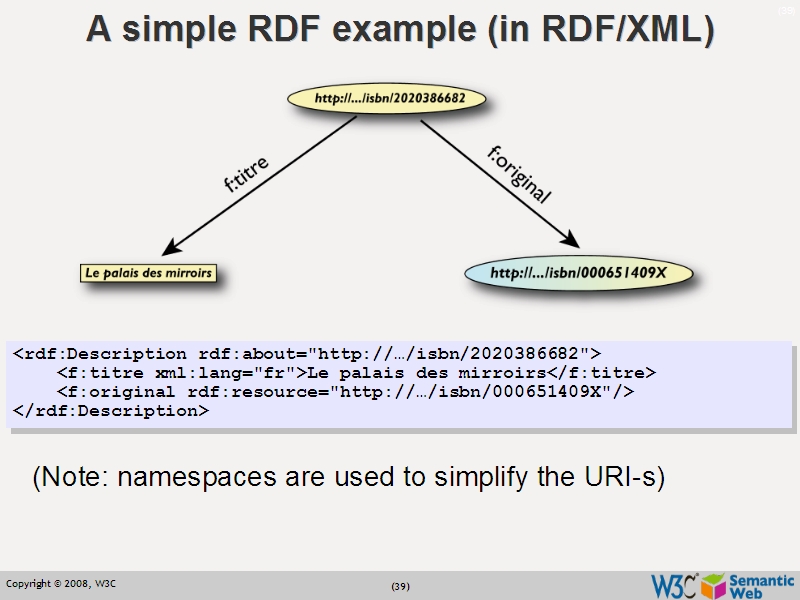 (39)

A simple RDF example (in RDF/XML)

http://…/isbn/2020386682

f:titre

f:original

Le palais des mirroirs

http://…/isbn/000651409X

<rdf:Description rdf:about="http://…/isbn/2020386682">
    <f:titre xml:lang="fr">Le palais des mirroirs</f:titre>
    <f:original rdf:resource="http://…/isbn/000651409X"/>
</rdf:Description>

(Note: namespaces are used to simplify the URI-s)

Copyright © 2008, W3C

(39)

W3C Semantic Web